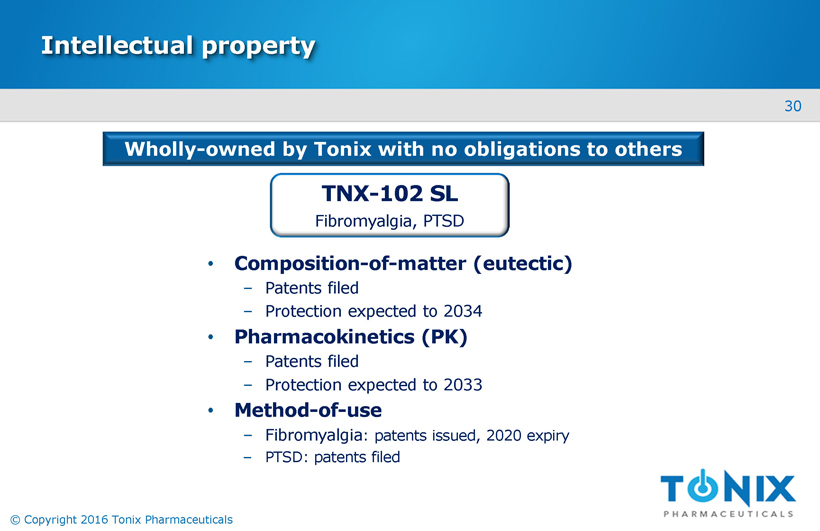 Intellectual property

30

Wholly-owned by Tonix with no obligations to others

TNX-102 SL
Fibromyalgia, PTSD

• Composition-of-matter (eutectic)
– Patents filed
– Protection expected to 2034
• Pharmacokinetics (PK)
– Patents filed
– Protection expected to 2033
• Method-of-use
– Fibromyalgia: patents issued, 2020 expiry
– PTSD: patents filed

TONIX
PHARMACEUTICALS

© Copyright 2016 Tonix Pharmaceuticals